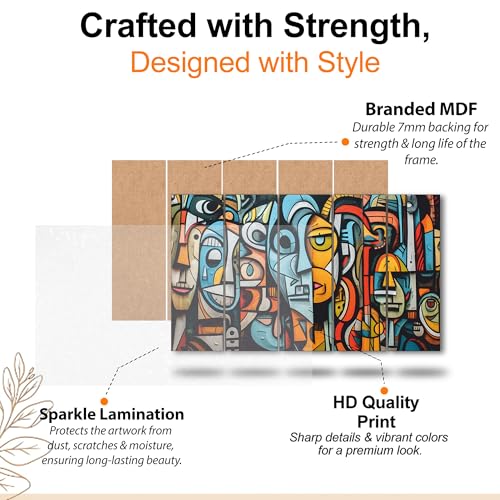 Crafted with Strength,
Designed with Style

Branded MDF
Durable 7mm backing for strength & long life of the frame.

Sparkle Lamination
Protects the artwork from dust, scratches & moisture, ensuring long-lasting beauty.

HD Quality Print
Sharp details & vibrant colors for a premium look.